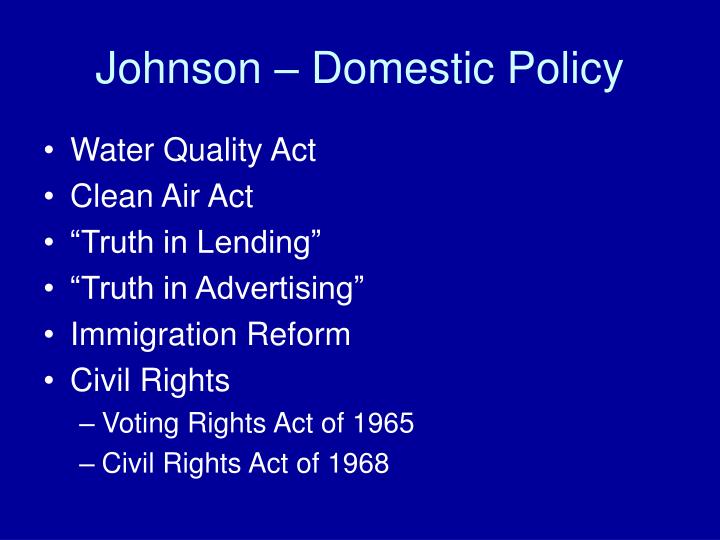 Johnson – Domestic Policy

• Water Quality Act
• Clean Air Act
• “Truth in Lending”
• “Truth in Advertising”
• Immigration Reform
• Civil Rights
– Voting Rights Act of 1965
– Civil Rights Act of 1968